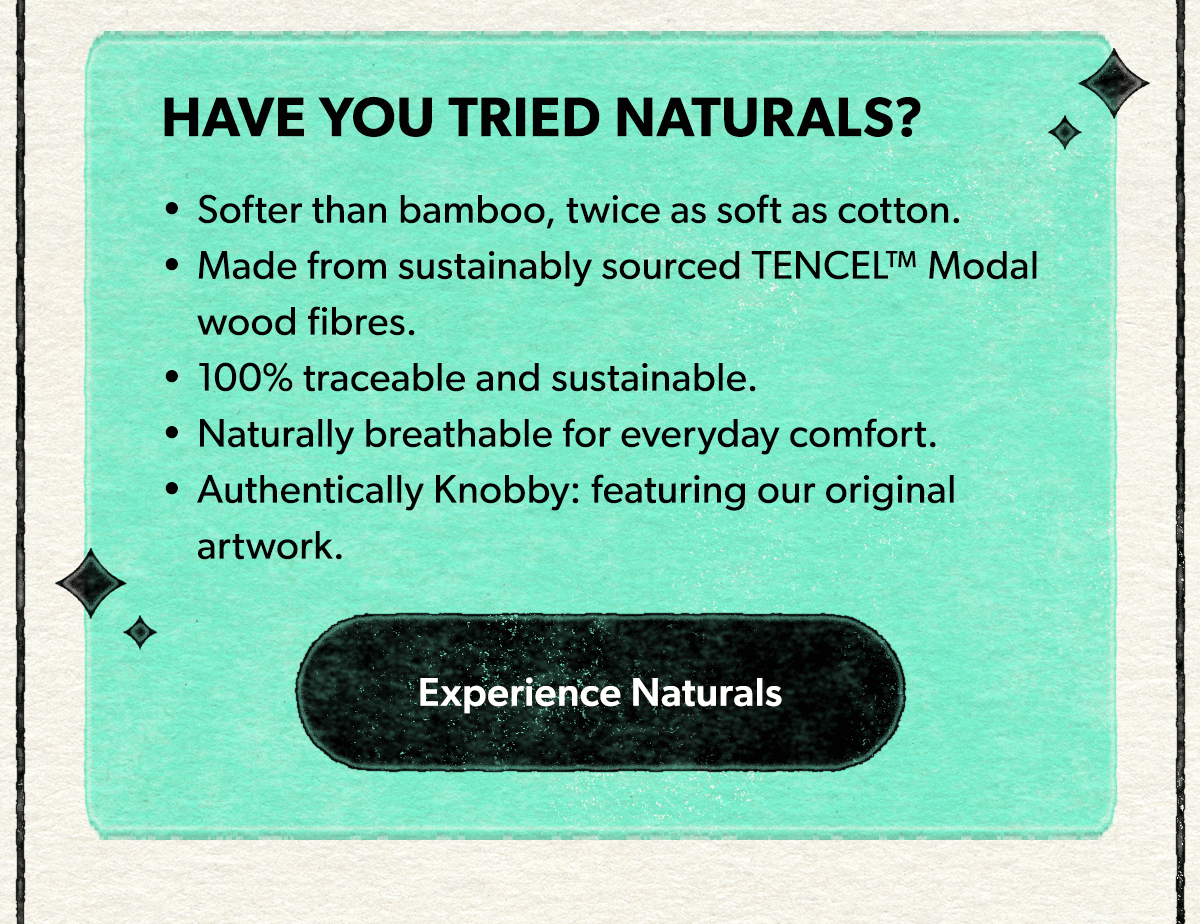 HAVE YOU TRIED NATURALS?

• Softer than bamboo, twice as soft as cotton.
• Made from sustainably sourced TENCEL™ Modal wood fibres.
• 100% traceable and sustainable.
• Naturally breathable for everyday comfort.
• Authentically Knobby: featuring our original artwork.

Experience Naturals